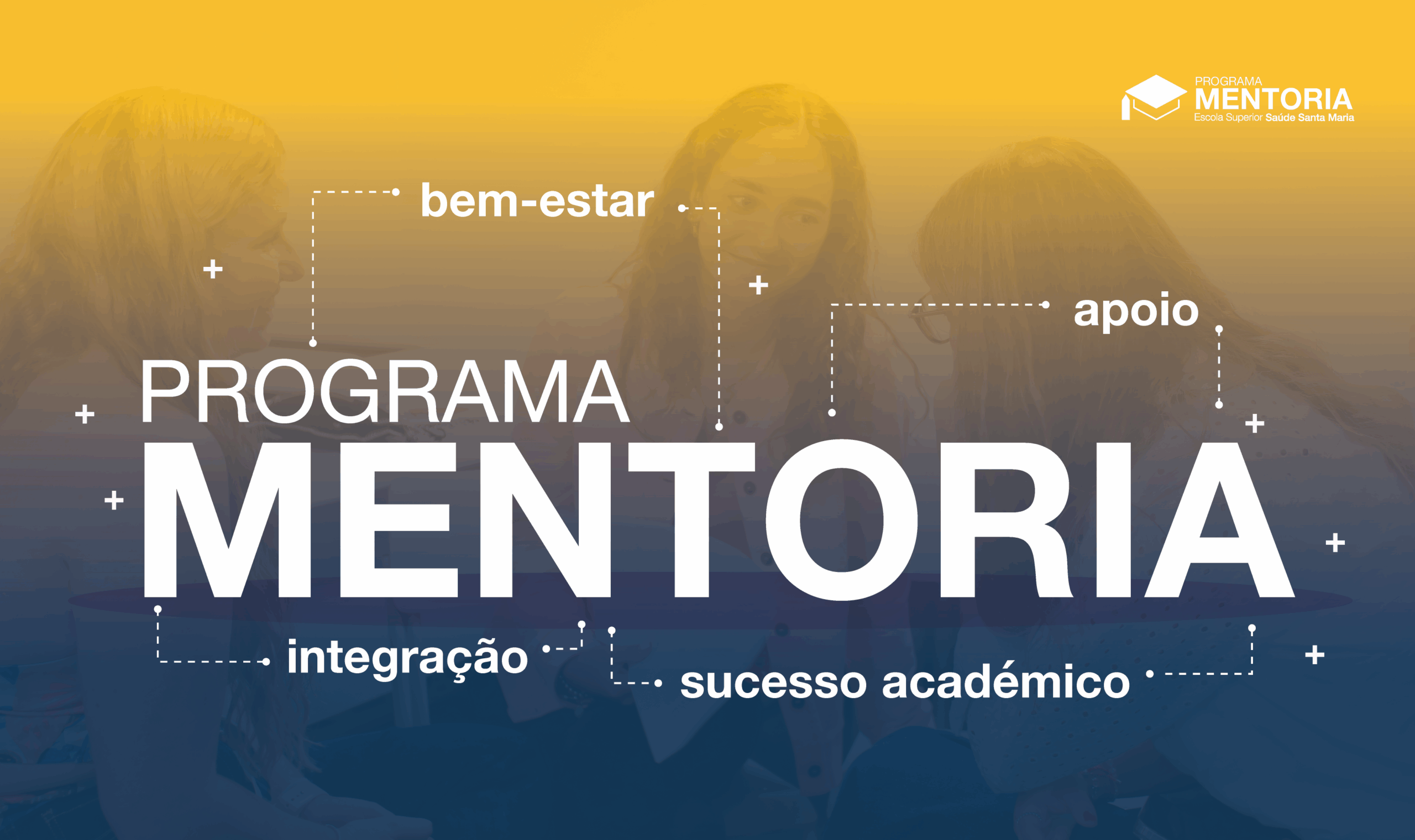 PROGRAMA
MENTORIA
Escola Superior Saúde Santa Maria

bem-estar

apoio

PROGRAMA
MENTORIA

integração

sucesso académico